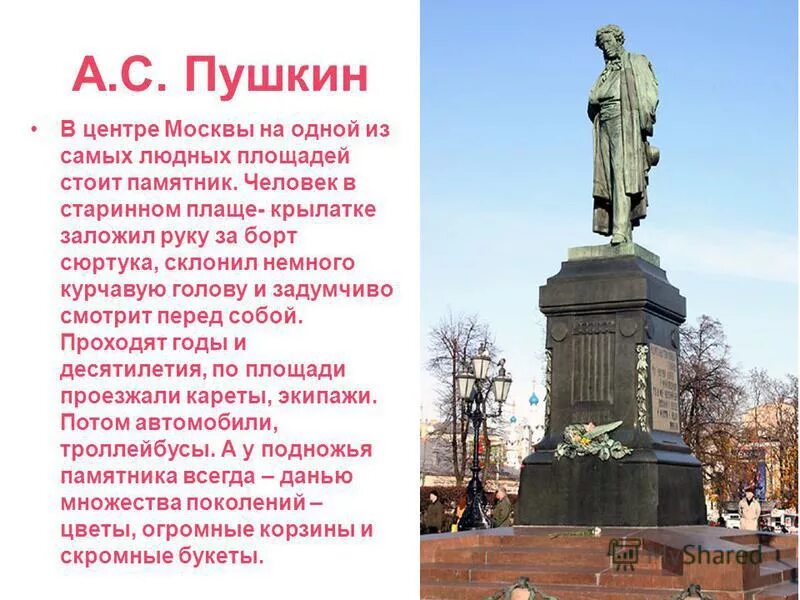 А.С. Пушкин

• В центре Москвы на одной из самых людных площадей стоит памятник. Человек в старинном плаще- крылатке заложил руку за борт сюртука, склонил немного курчавую голову и задумчиво смотрит перед собой. Проходят годы и десятилетия, по площади проезжали кареты, экипажи. Потом автомобили, троллейбусы. А у подножья памятника всегда – данью множества поколений – цветы, огромные корзины и скромные букеты.

MyShared